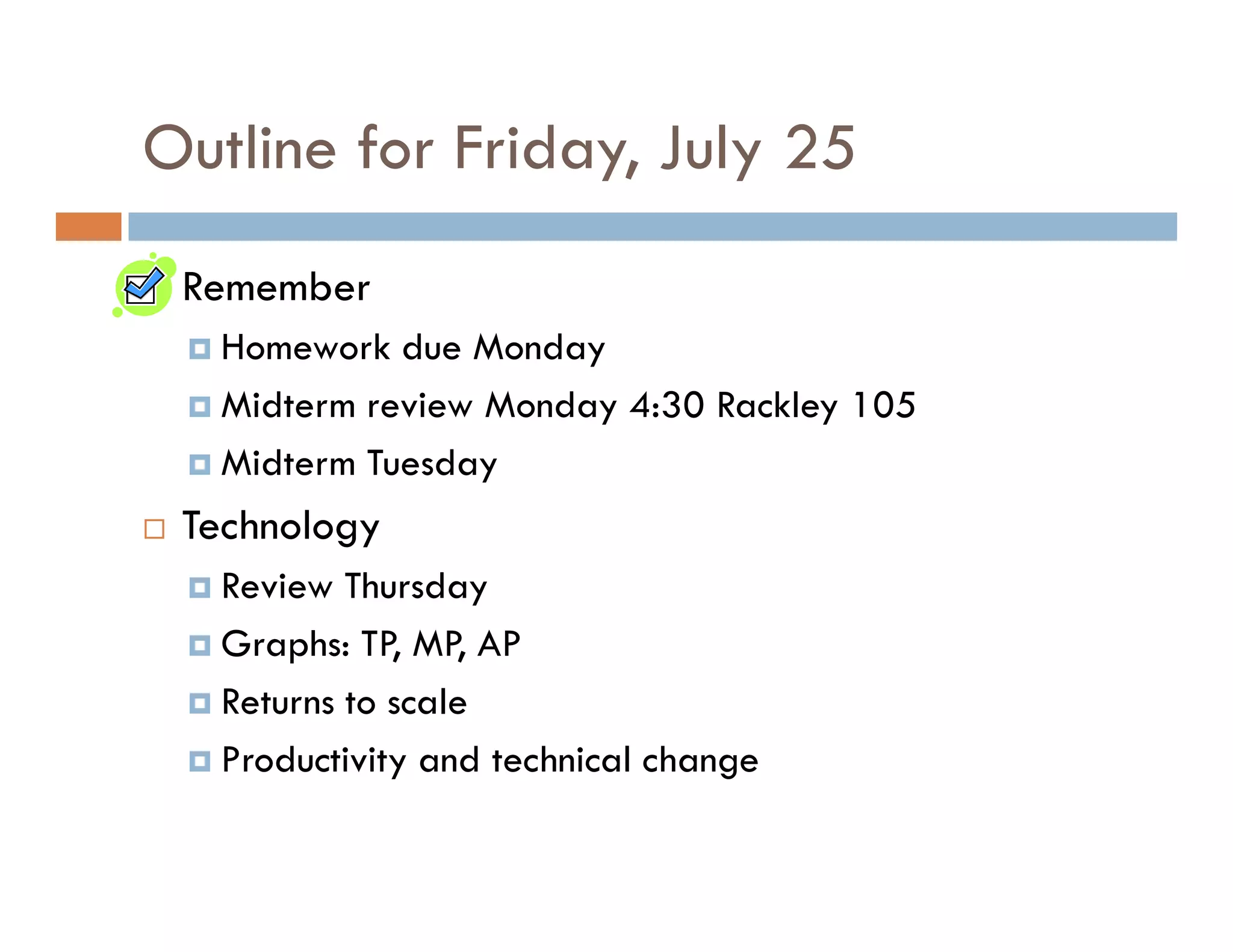 Outline for Friday, July 25

Remember

Homework due Monday

Midterm review Monday 4:30 Rackley 105

Midterm Tuesday

Technology

Review Thursday

Graphs: TP, MP, AP

Returns to scale

Productivity and technical change